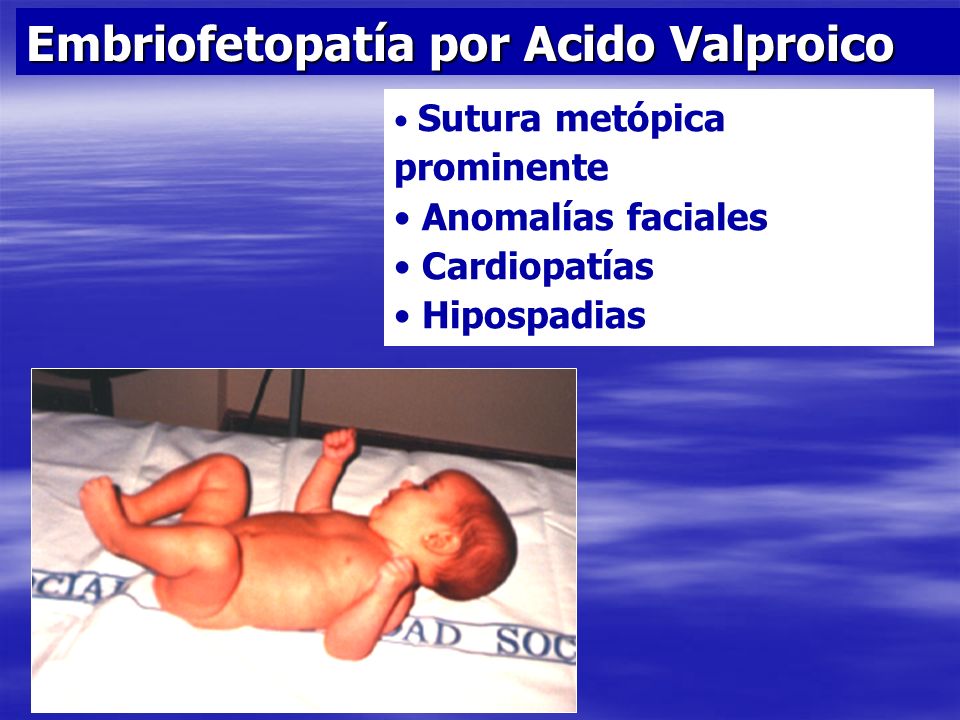 Embriofetopatía por Acido Valproico

• Sutura metópica prominente
• Anomalías faciales
• Cardiopatías
• Hipospadias

CIAL
DAD SOC